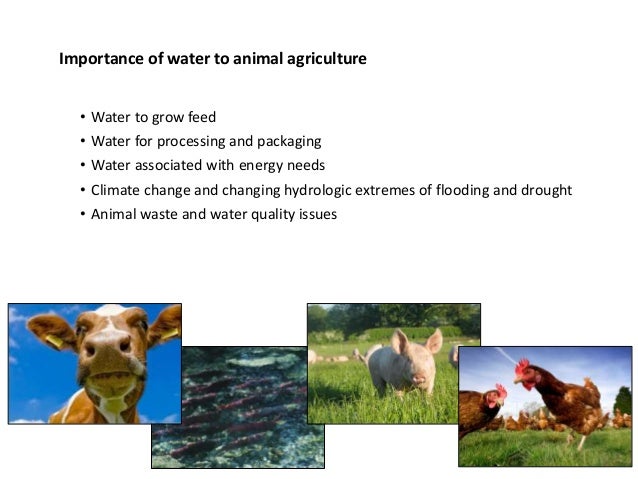 Importance of water to animal agriculture

• Water to grow feed
• Water for processing and packaging
• Water associated with energy needs
• Climate change and changing hydrologic extremes of flooding and drought
• Animal waste and water quality issues